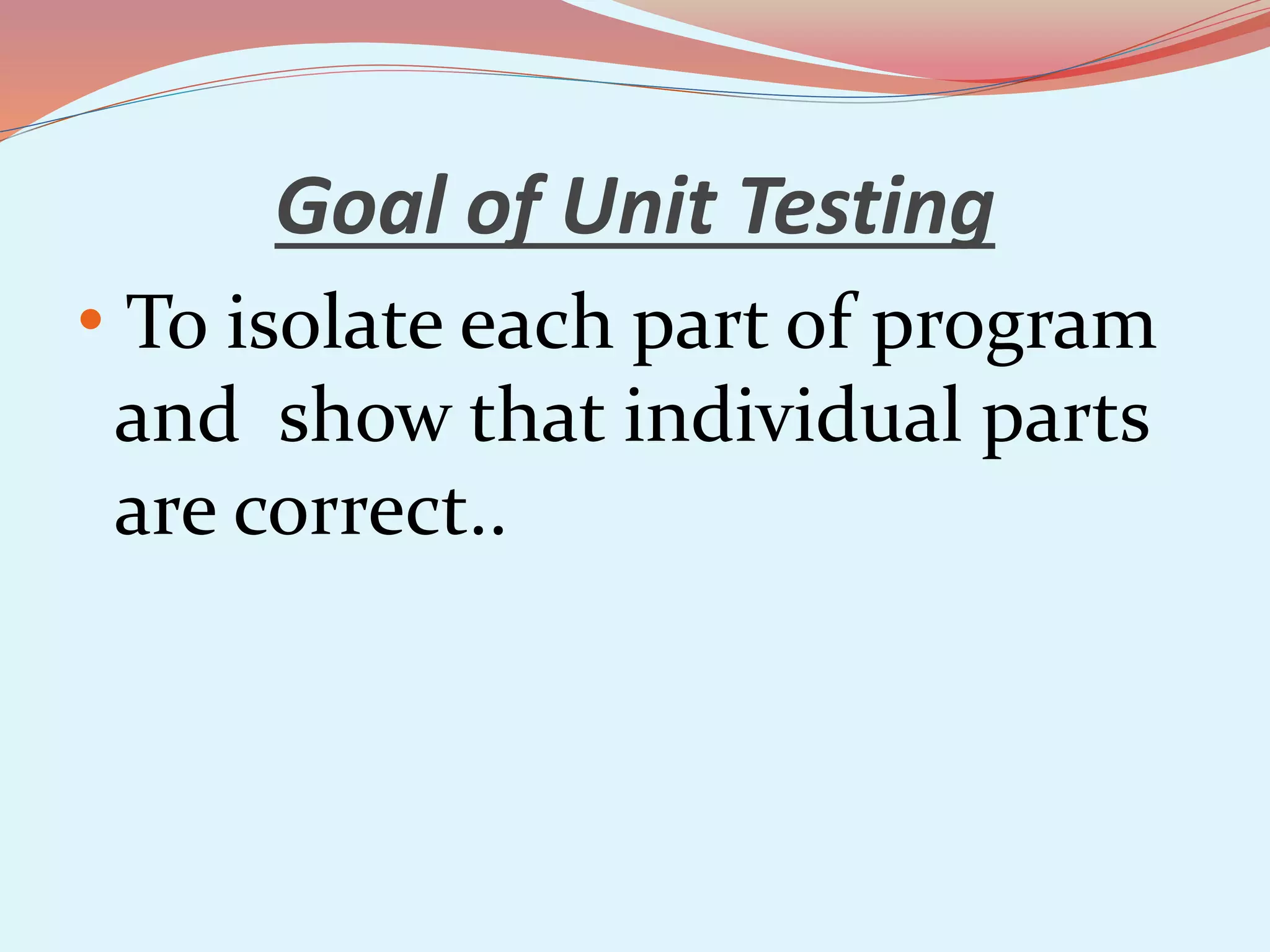 Goal of Unit Testing

• To isolate each part of program and show that individual parts are correct..